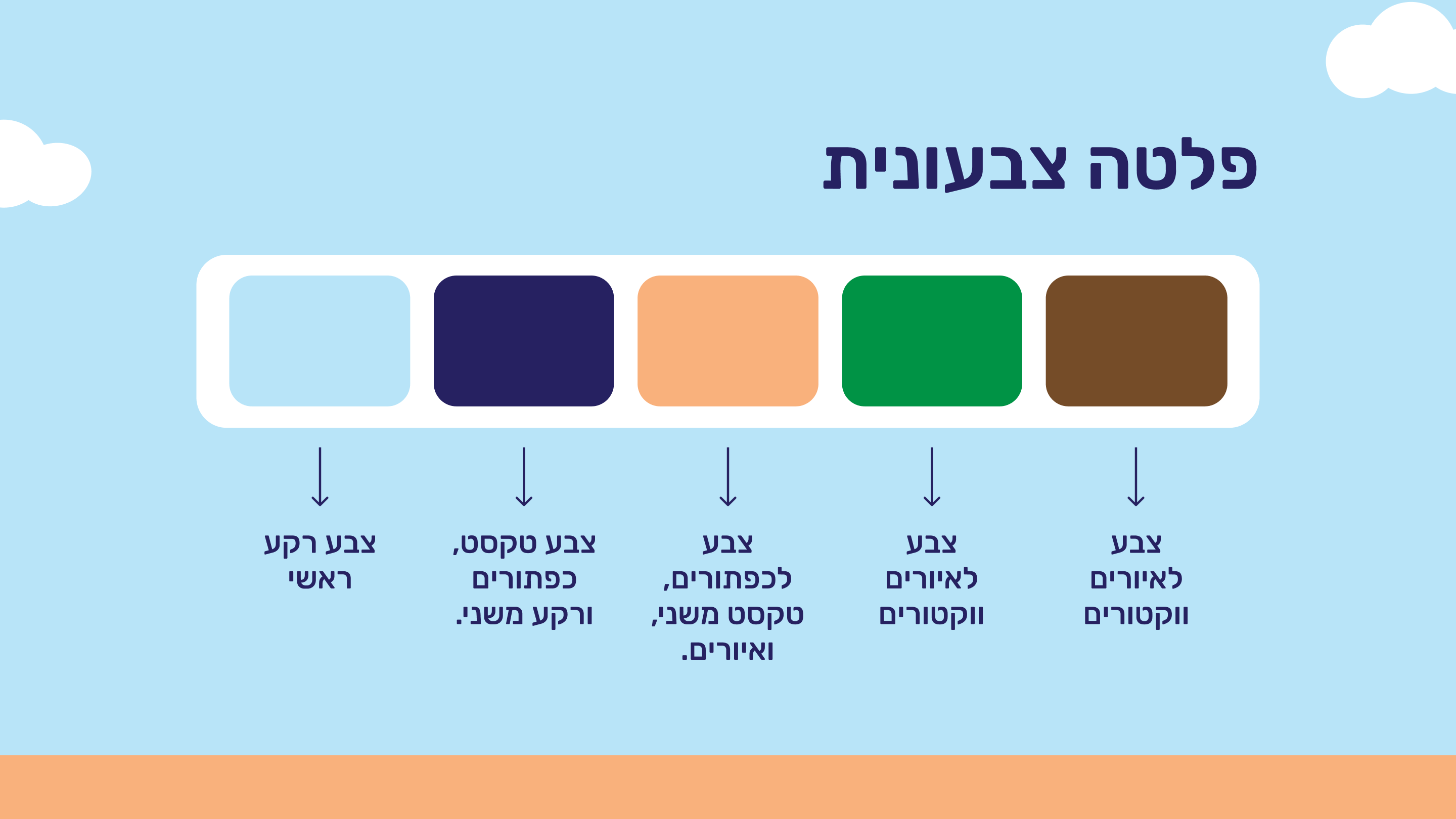 פלטה צבעונית

צבע לאיורים ווקטורים

צבע לאיורים ווקטורים

צבע לכפתורים, טקסט משני, ואיורים.

צבע טקסט, כפתורים ורקע משני.

צבע רקע ראשי